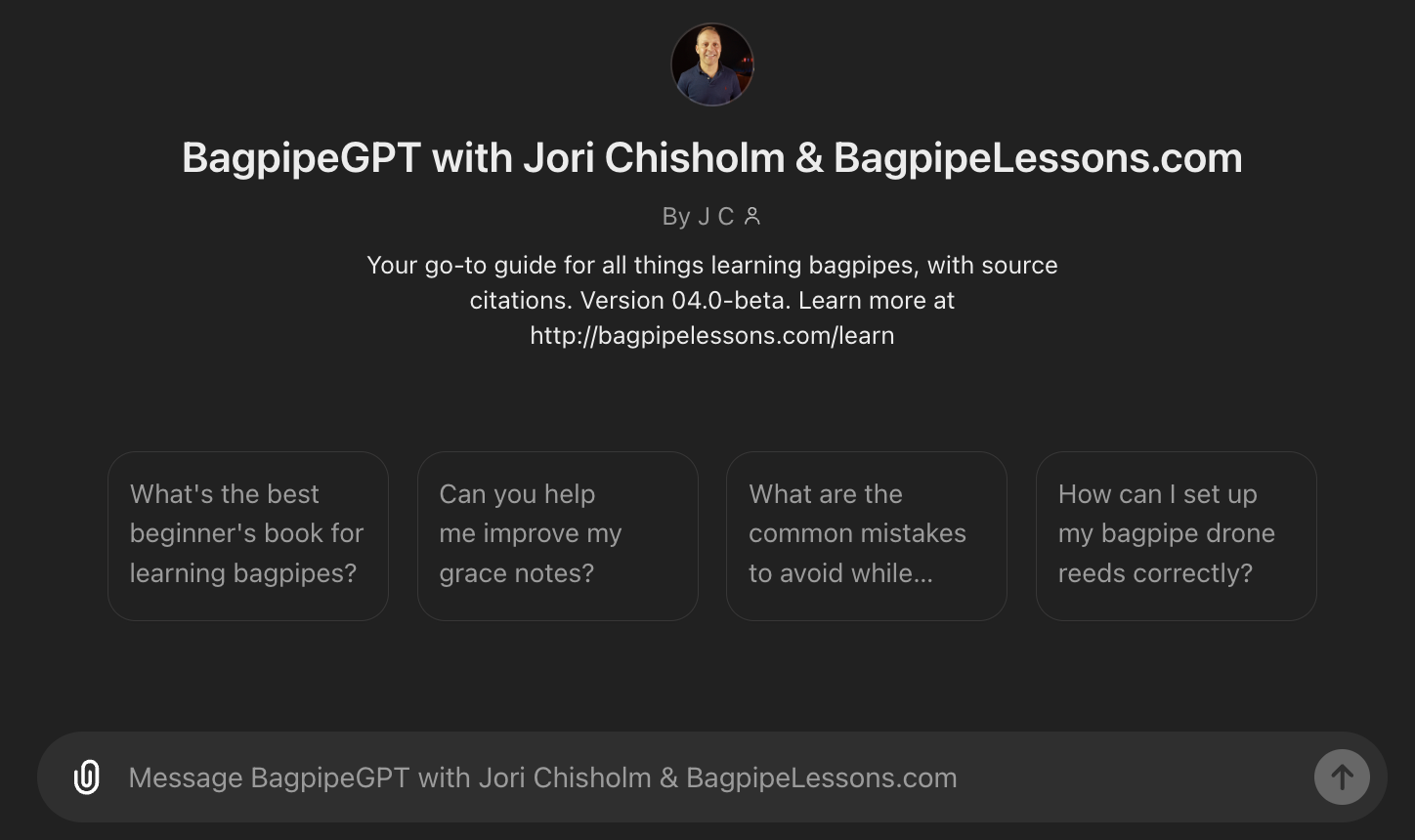 BagpipeGPT with Jori Chisholm & BagpipeLessons.com

By J C

Your go-to guide for all things learning bagpipes, with source citations. Version 04.0-beta. Learn more at http://bagpipelessons.com/learn

What's the best beginner's book for learning bagpipes?

Can you help me improve my grace notes?

What are the common mistakes to avoid while...

How can I set up my bagpipe drone reeds correctly?

Message BagpipeGPT with Jori Chisholm & BagpipeLessons.com